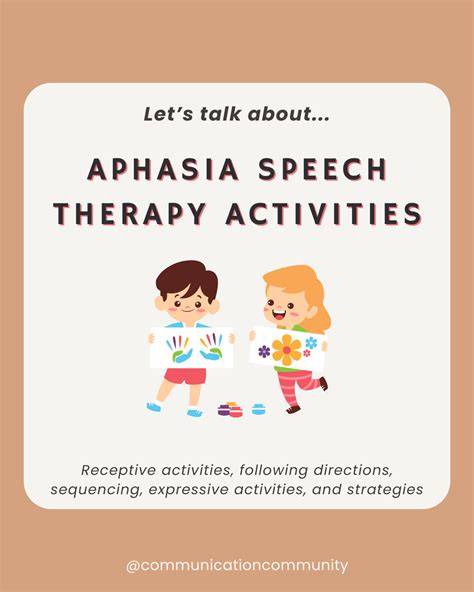 Let's talk about...

APHASIA SPEECH THERAPY ACTIVITIES

Receptive activities, following directions, sequencing, expressive activities, and strategies

@communicationcommunity